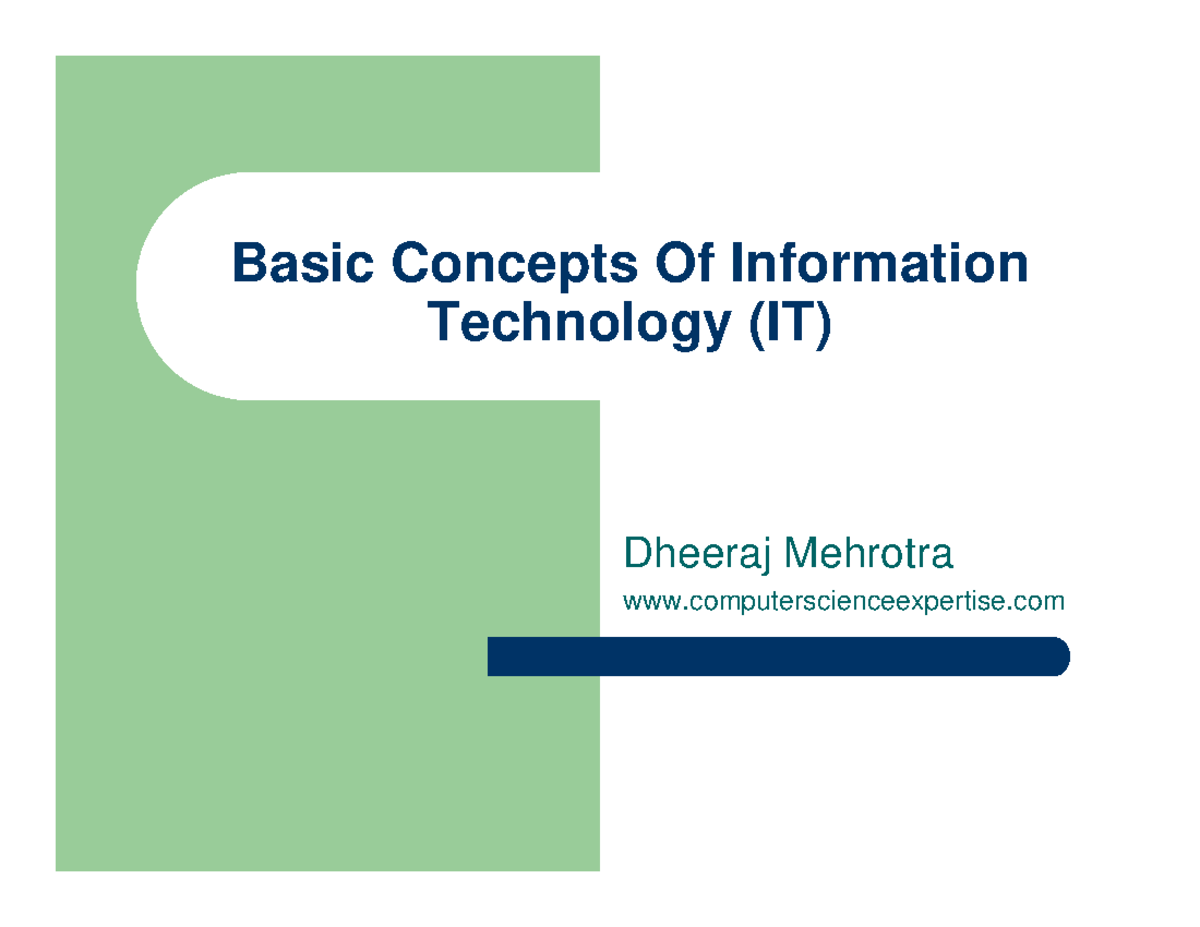 Basic Concepts Of Information Technology (IT)

Dheeraj Mehrotra

www.computerscienceexpertise.com